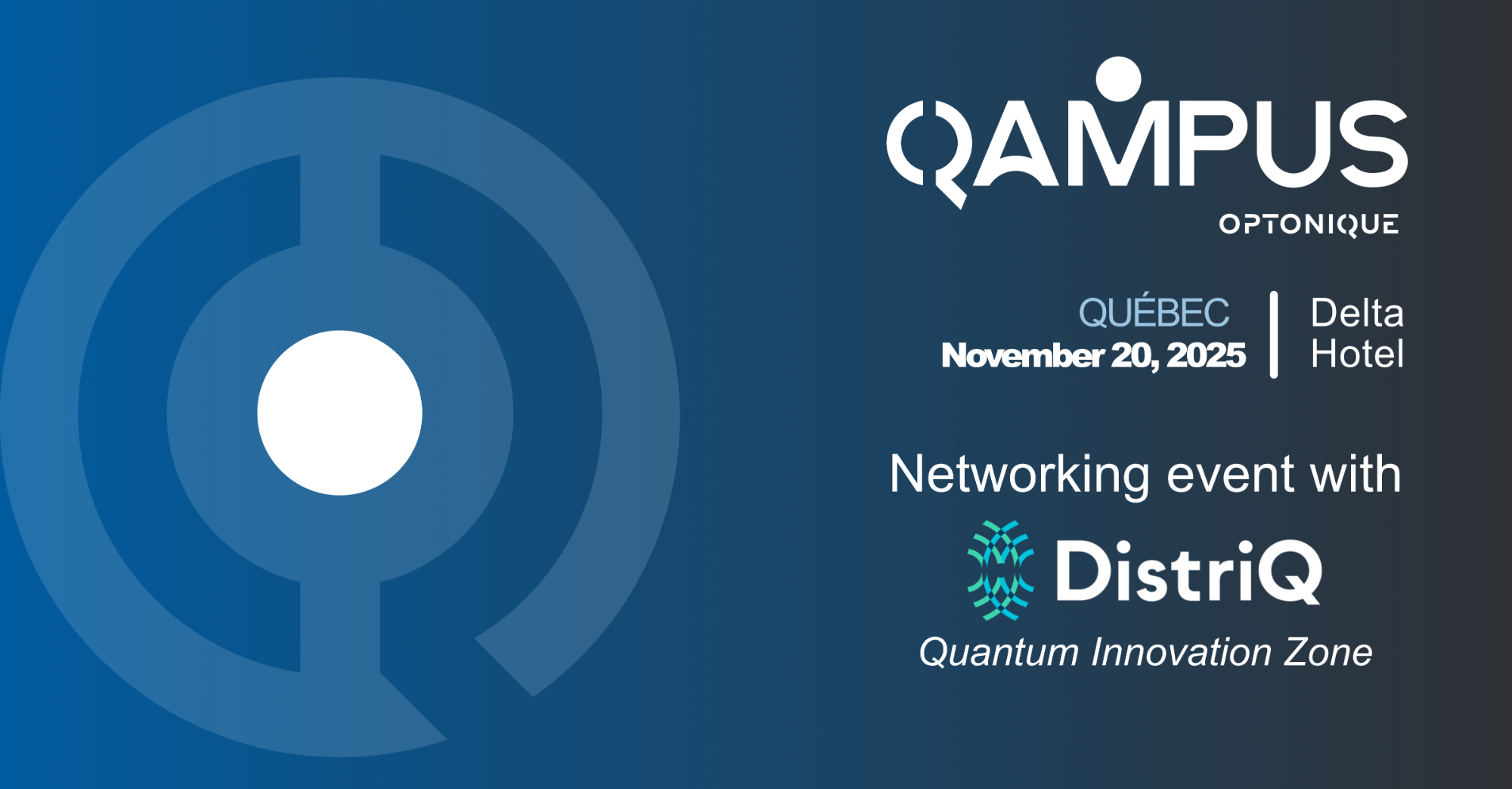 QAMPUS
OPTONIQUE

QUÉBEC
November 20, 2025

Delta
Hotel

Networking event with

DistriQ
Quantum Innovation Zone